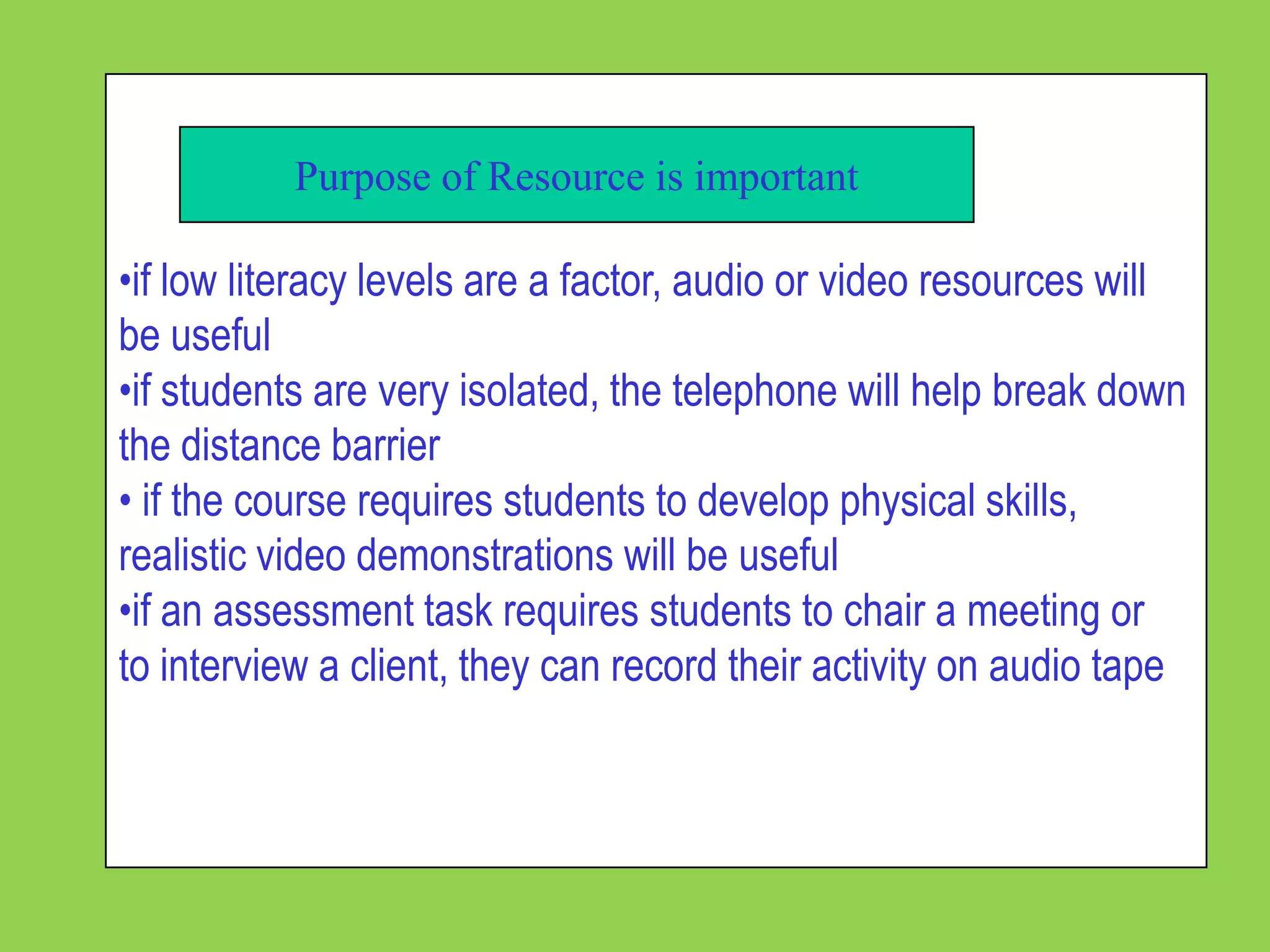 Purpose of Resource is important

•if low literacy levels are a factor, audio or video resources will be useful
•if students are very isolated, the telephone will help break down the distance barrier
• if the course requires students to develop physical skills, realistic video demonstrations will be useful
•if an assessment task requires students to chair a meeting or to interview a client, they can record their activity on audio tape